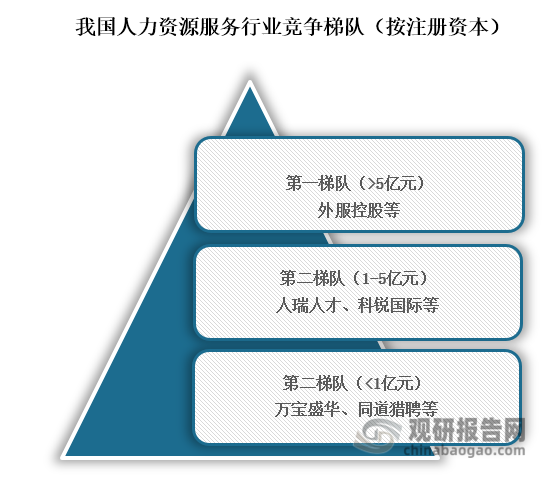 我国人力资源服务行业竞争梯队（按注册资本）

第一梯队（>5亿元）
外服控股等

第二梯队（1-5亿元）
人瑞人才、科锐国际等

第二梯队（<1亿元）
万宝盛华、同道猎聘等

观研报告网
chinabaogao.com